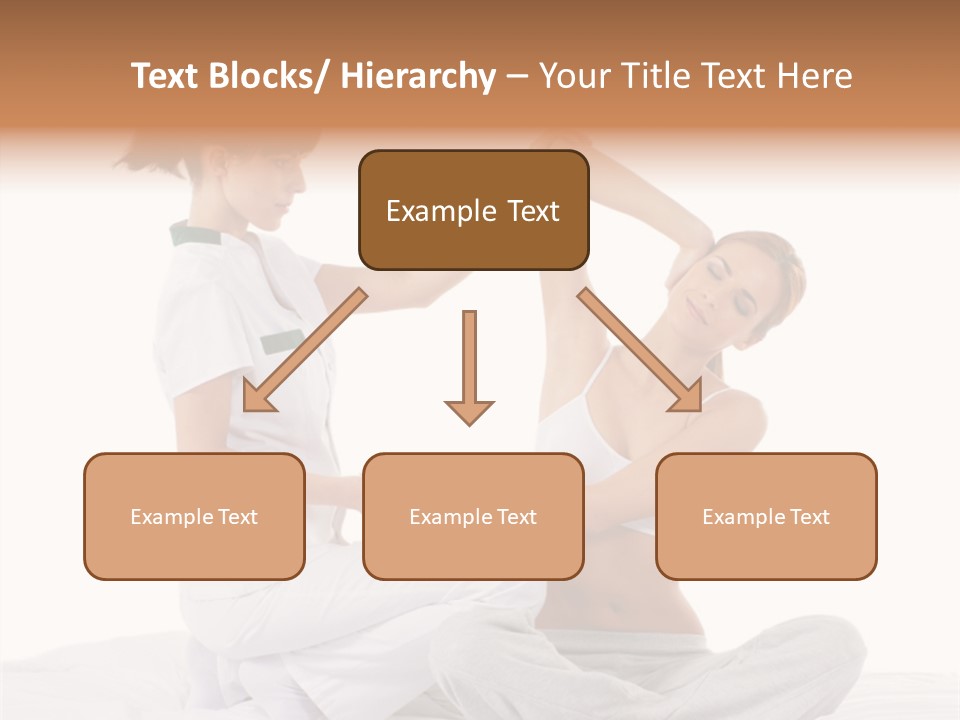 Text Blocks/ Hierarchy – Your Title Text Here

Example Text

Example Text

Example Text

Example Text